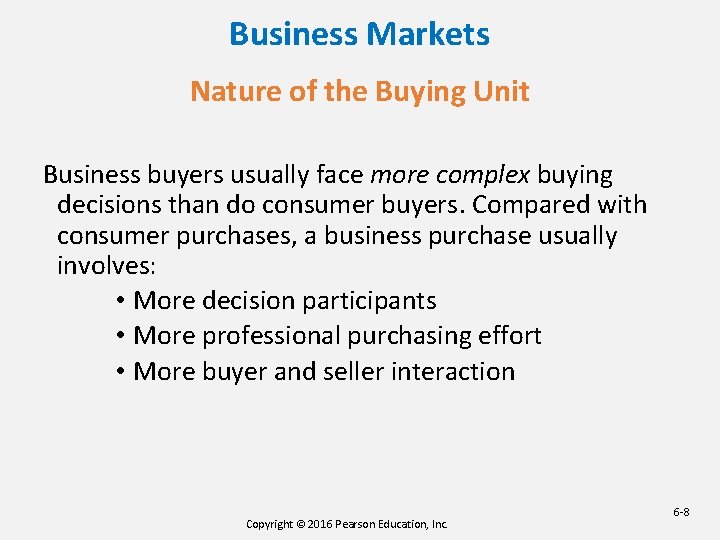 Business Markets

Nature of the Buying Unit

Business buyers usually face more complex buying decisions than do consumer buyers. Compared with consumer purchases, a business purchase usually involves:

• More decision participants
• More professional purchasing effort
• More buyer and seller interaction

6-8

Copyright © 2016 Pearson Education, Inc.